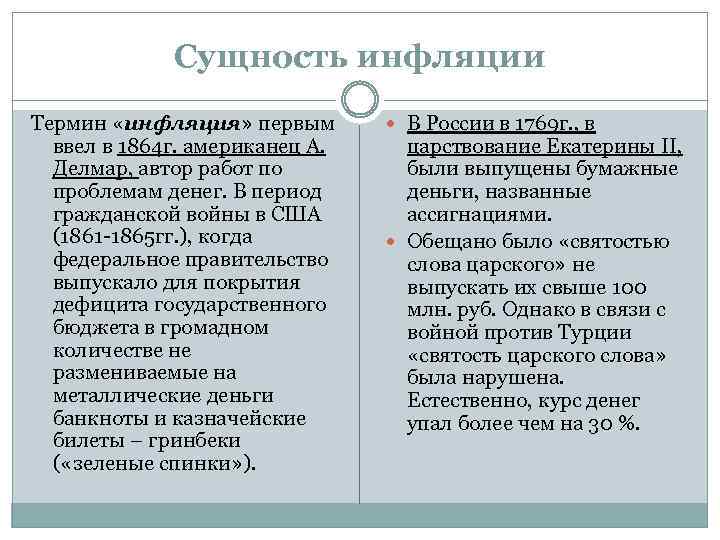 Сущность инфляции

Термин «инфляция» первым ввел в 1864г. американец А. Делмар, автор работ по проблемам денег. В период гражданской войны в США (1861-1865гг.), когда федеральное правительство выпускало для покрытия дефицита государственного бюджета в громадном количестве не размениваемые на металлические деньги банкноты и казначейские билеты – гринбеки («зеленые спинки»).

В России в 1769г., в царствование Екатерины II, были выпущены бумажные деньги, названные ассигнациями.

Обещано было «святостью слова царского» не выпускать их свыше 100 млн. руб. Однако в связи с войной против Турции «святость царского слова» была нарушена. Естественно, курс денег упал более чем на 30 %.